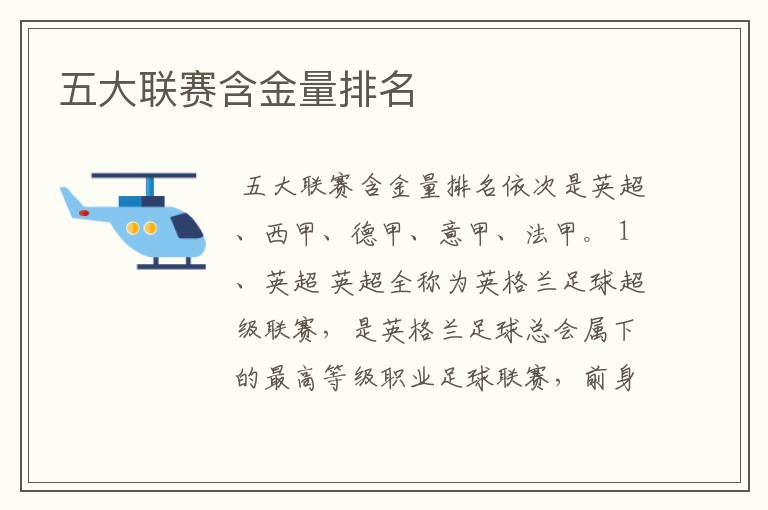 五大联赛含金量排名

五大联赛含金量排名依次是英超、西甲、德甲、意甲、法甲。1、英超 英超全称为英格兰足球超级联赛，是英格兰足球总会属下的最高等级职业足球联赛，前身